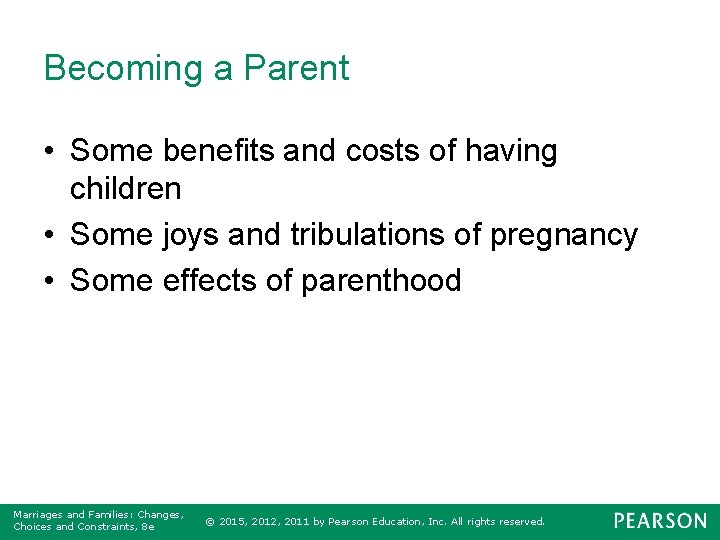 Becoming a Parent

• Some benefits and costs of having children
• Some joys and tribulations of pregnancy
• Some effects of parenthood

Marriages and Families: Changes, Choices and Constraints, 8e

© 2015, 2012, 2011 by Pearson Education, Inc. All rights reserved.

PEARSON